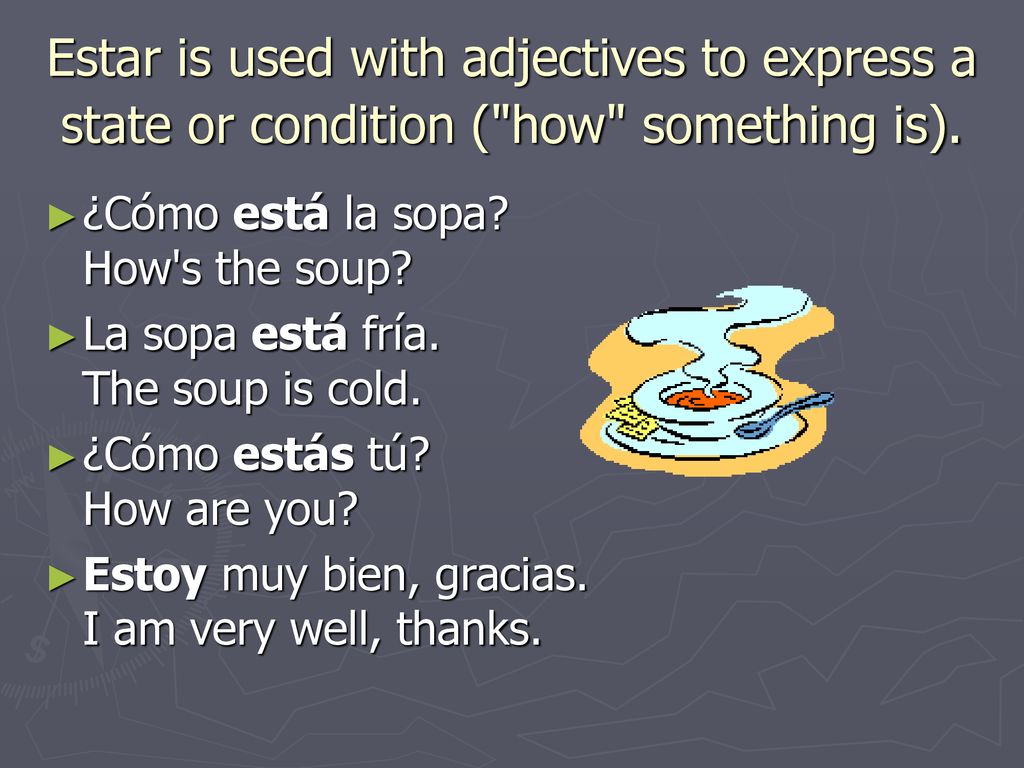 Estar is used with adjectives to express a state or condition ("how" something is).

►¿Cómo está la sopa?
How's the soup?

►La sopa está fría.
The soup is cold.

►¿Cómo estás tú?
How are you?

►Estoy muy bien, gracias.
I am very well, thanks.